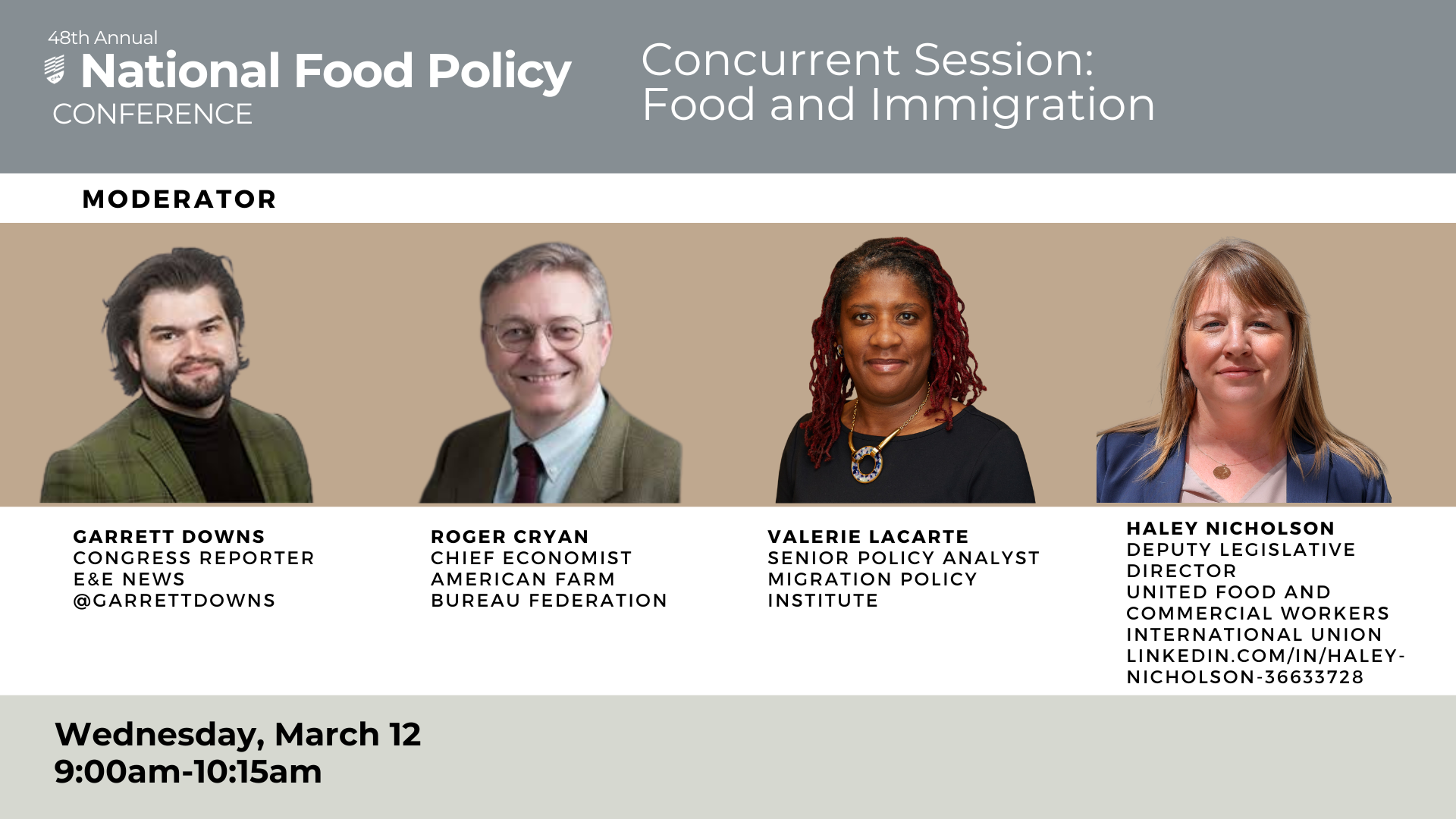 48th Annual
National Food Policy
CONFERENCE

Concurrent Session:
Food and Immigration

MODERATOR

GARRETT DOWNS
CONGRESS REPORTER
E&E NEWS
@GARRETTDOWNS

ROGER CRYAN
CHIEF ECONOMIST
AMERICAN FARM
BUREAU FEDERATION

VALERIE LACARTE
SENIOR POLICY ANALYST
MIGRATION POLICY
INSTITUTE

HALEY NICHOLSON
DEPUTY LEGISLATIVE
DIRECTOR
UNITED FOOD AND
COMMERCIAL WORKERS
INTERNATIONAL UNION
LINKEDIN.COM/IN/HALEY-NICHOLSON-36633728

Wednesday, March 12
9:00am-10:15am